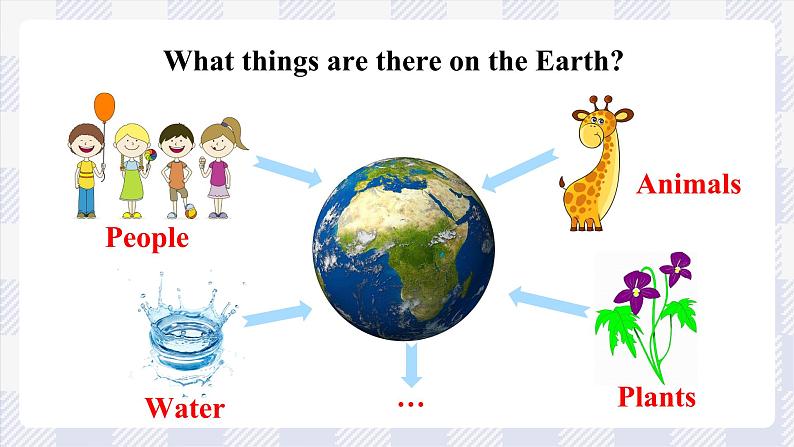 What things are there on the Earth?

People

Animals

Water

…

Plants